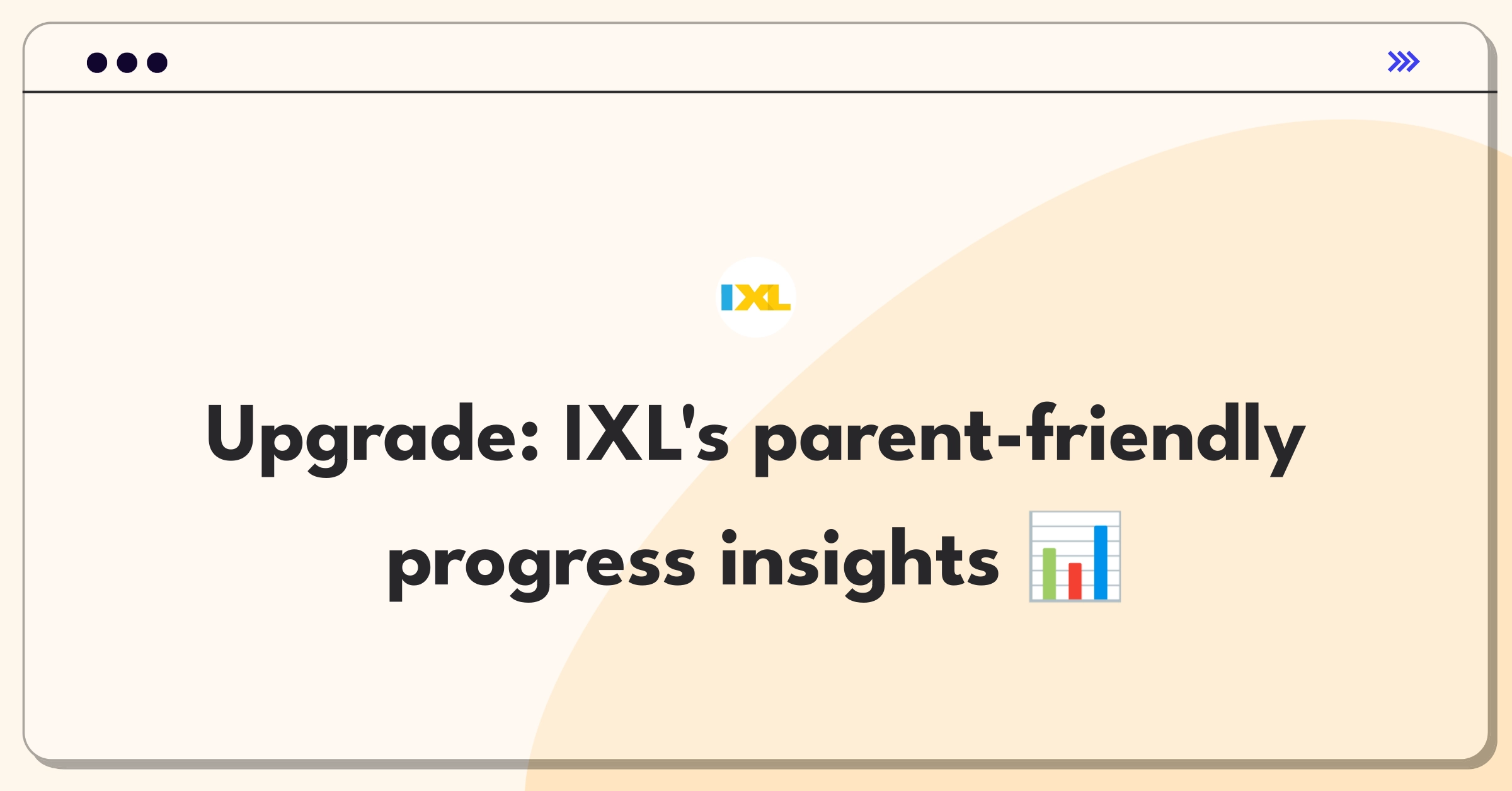 IXL

Upgrade: IXL's parent-friendly progress insights 📊